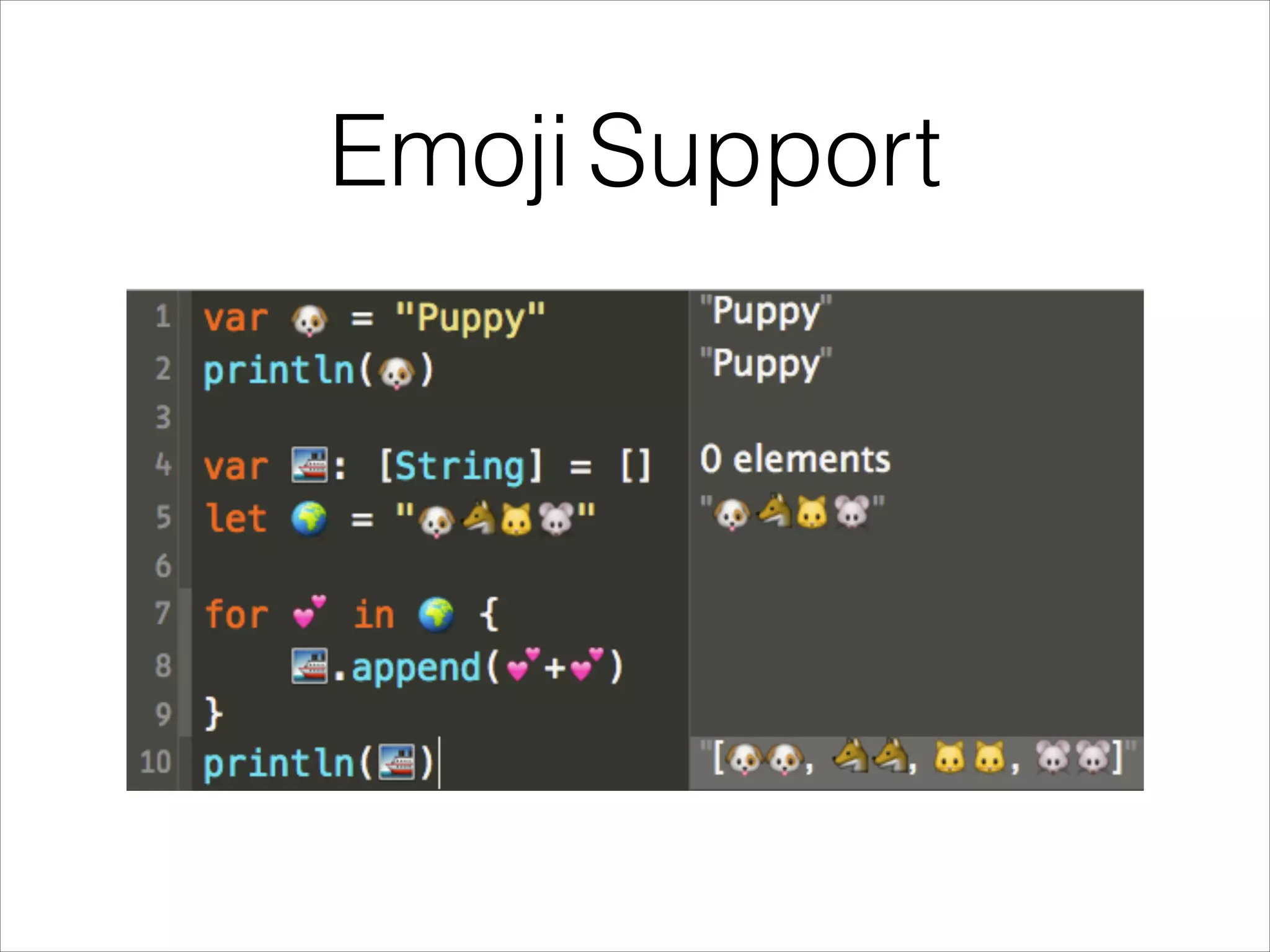 Emoji Support

1 var 🐶 = "Puppy"
2 println(🐶)
3
4 var 🚢: [String] = []
5 let 🌍 = "🐶🐺🐱🐭"
6
7 for 💕 in 🌍 {
8 🚢.append(💕+💕)
9 }
10 println(🚢)

"Puppy"
"Puppy"

0 elements
"🐶🐺🐱🐭"

"[🐶🐶, 🐺🐺, 🐱🐱, 🐭🐭]"